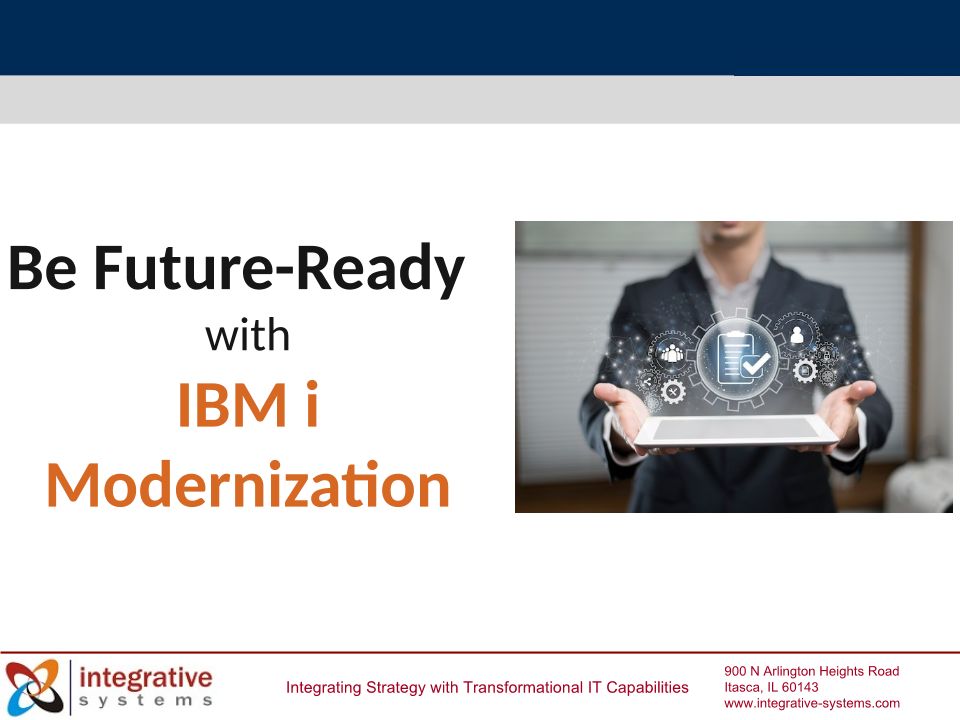 Be Future-Ready
with
IBM i
Modernization

integrative
systems

Integrating Strategy with Transformational IT Capabilities

900 N Arlington Heights Road
Itasca, IL 60143
www.integrative-systems.com